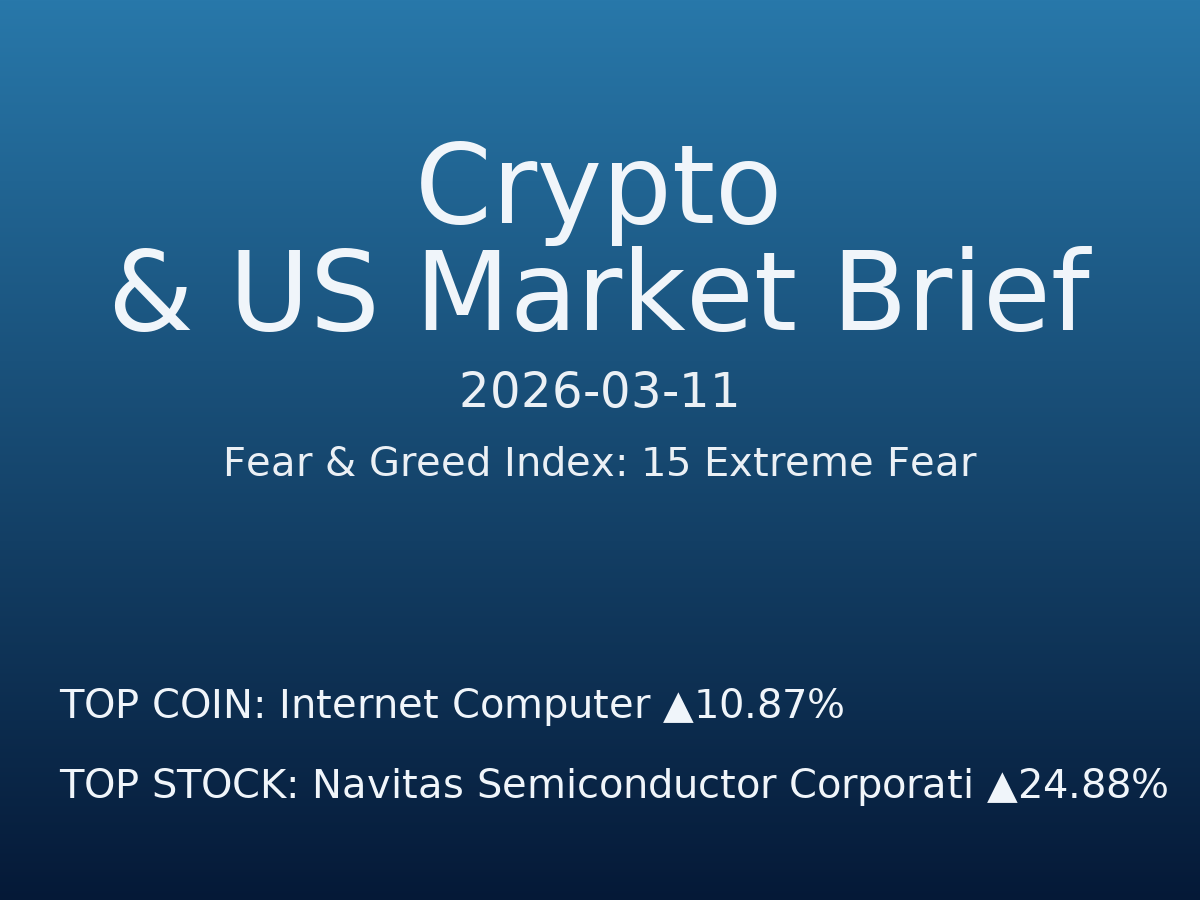 Crypto
& US Market Brief

2026-03-11

Fear & Greed Index: 15 Extreme Fear

TOP COIN: Internet Computer ▲10.87%

TOP STOCK: Navitas Semiconductor Corporati ▲24.88%